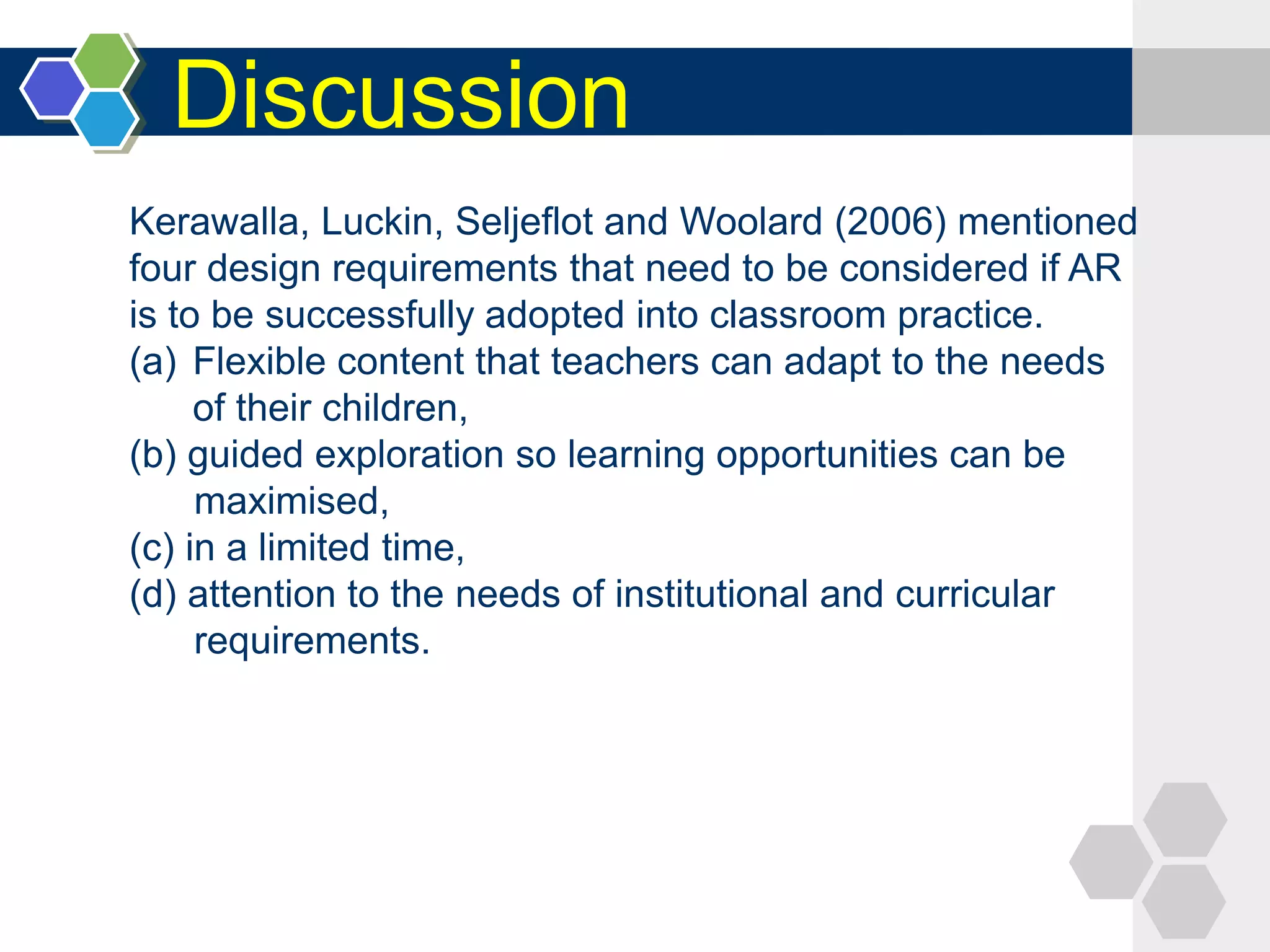 Discussion

Kerawalla, Luckin, Seljeflot and Woolard (2006) mentioned four design requirements that need to be considered if AR is to be successfully adopted into classroom practice.
(a) Flexible content that teachers can adapt to the needs of their children,
(b) guided exploration so learning opportunities can be maximised,
(c) in a limited time,
(d) attention to the needs of institutional and curricular requirements.